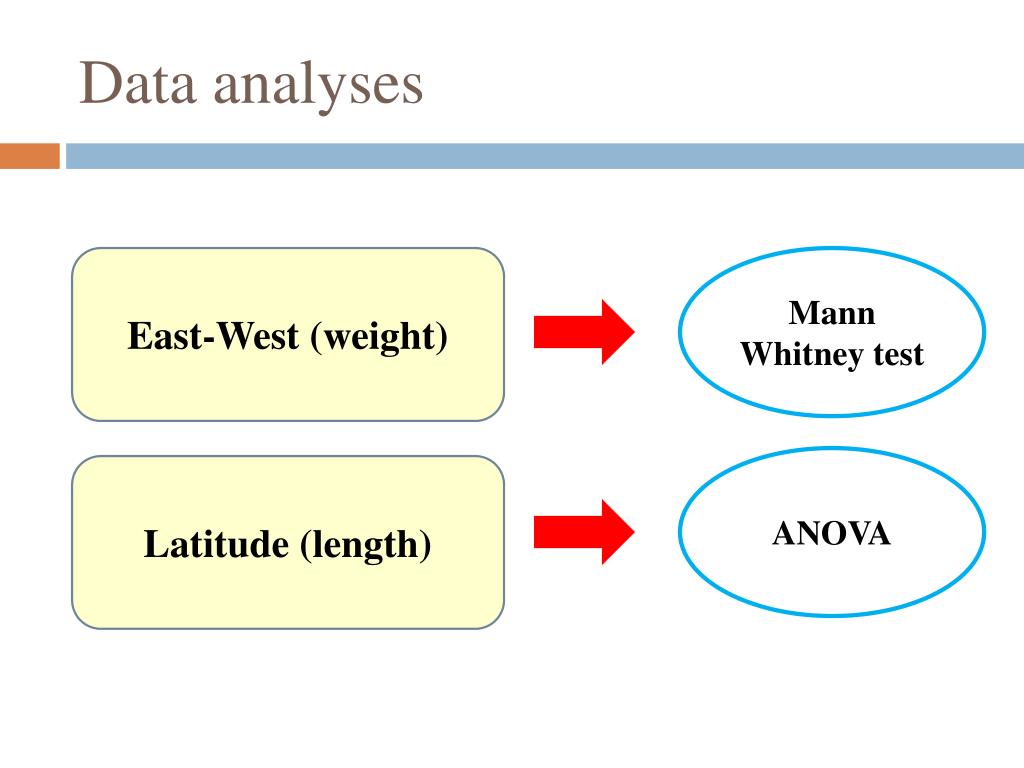 Data analyses

East-West (weight)

Mann
Whitney test

Latitude (length)

ANOVA